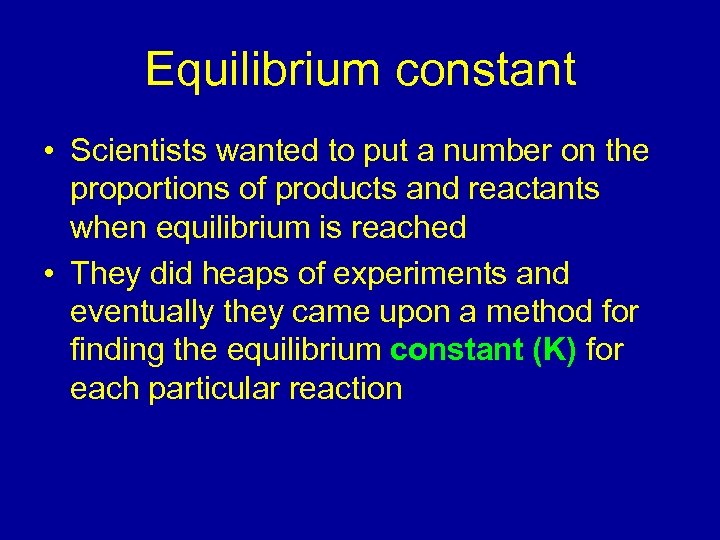 Equilibrium constant

• Scientists wanted to put a number on the proportions of products and reactants when equilibrium is reached

• They did heaps of experiments and eventually they came upon a method for finding the equilibrium constant (K) for each particular reaction